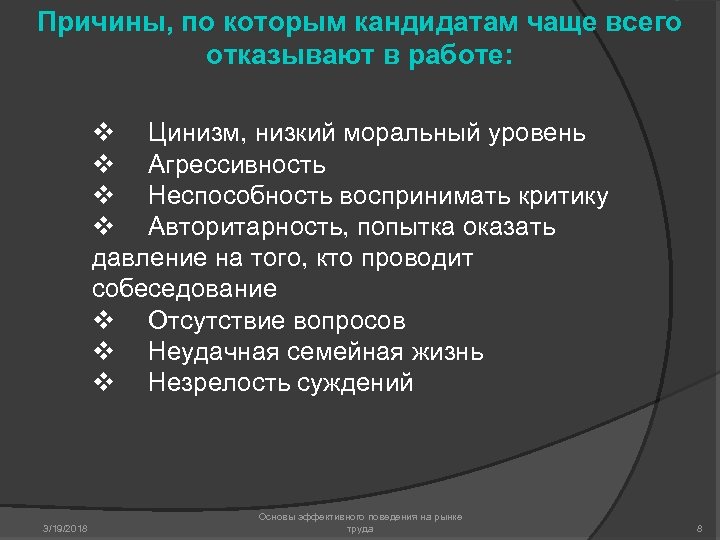 Причины, по которым кандидатам чаще всего отказывают в работе:

❖ Цинизм, низкий моральный уровень
❖ Агрессивность
❖ Неспособность воспринимать критику
❖ Авторитарность, попытка оказать давление на того, кто проводит собеседование
❖ Отсутствие вопросов
❖ Неудачная семейная жизнь
❖ Незрелость суждений

3/19/2018

Основы эффективного поведения на рынке труда

8